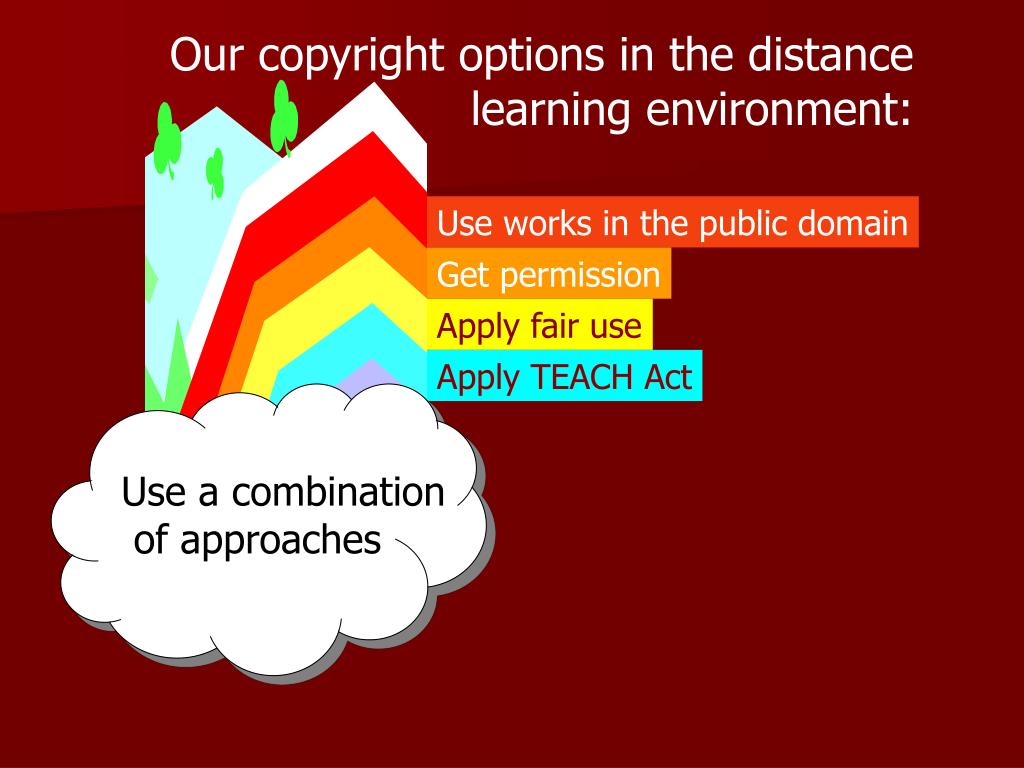 Our copyright options in the distance learning environment:

Use works in the public domain

Get permission

Apply fair use

Apply TEACH Act

Use a combination of approaches